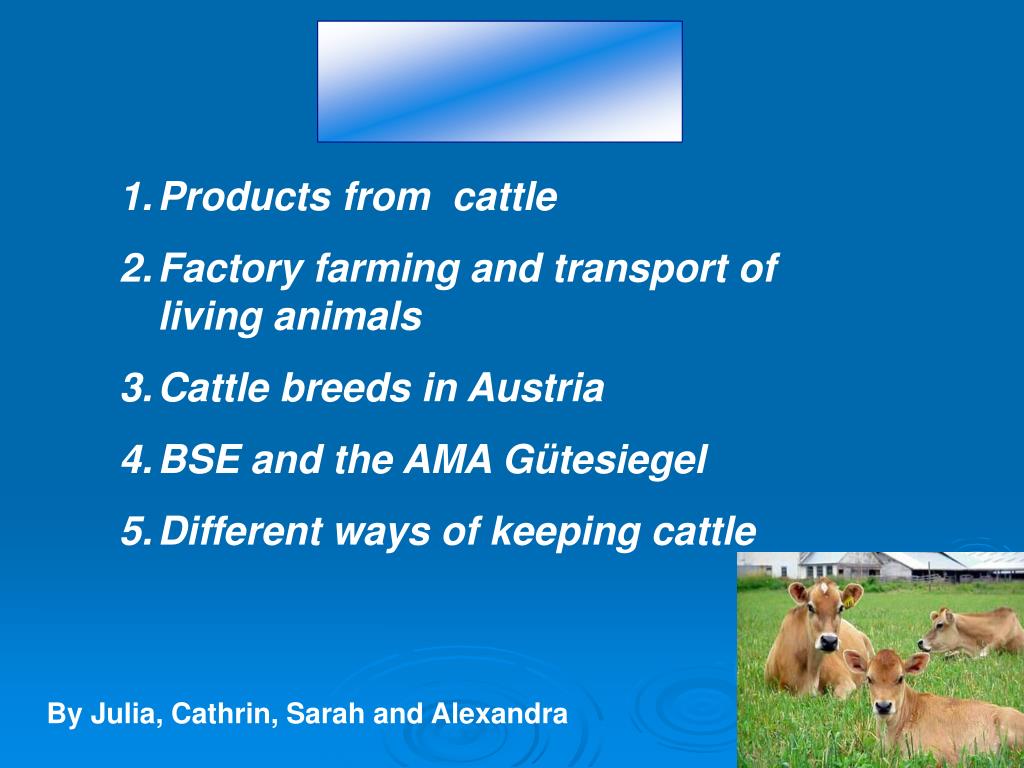 1. Products from cattle
2. Factory farming and transport of living animals
3. Cattle breeds in Austria
4. BSE and the AMA Gütesiegel
5. Different ways of keeping cattle

By Julia, Cathrin, Sarah and Alexandra